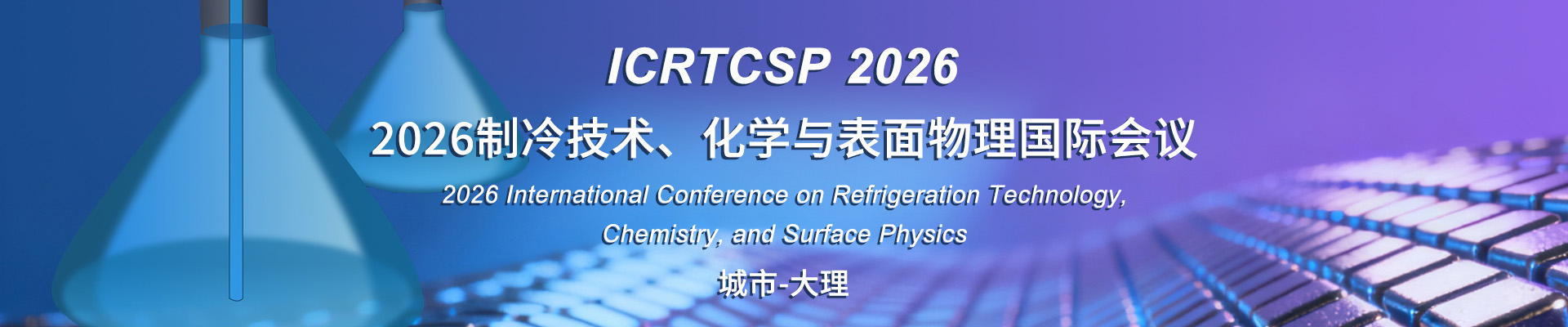 ICRTCSP 2026

2026制冷技术、化学与表面物理国际会议

2026 International Conference on Refrigeration Technology, Chemistry, and Surface Physics

城市-大理